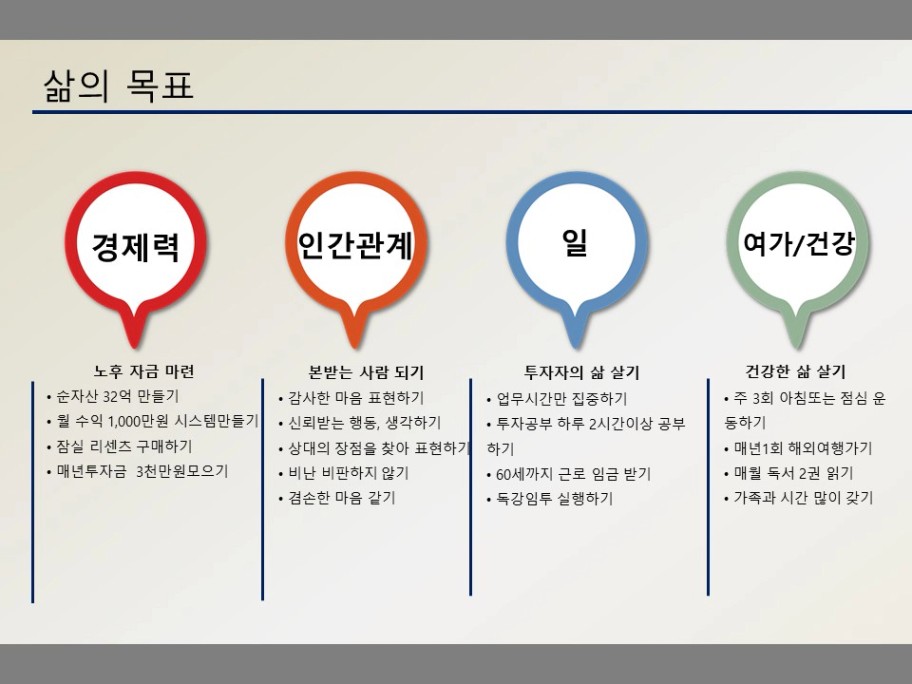 삶의 목표

경제력

노후 자금 마련

• 순자산 32억 만들기
• 월 수익 1,000만원 시스템만들기
• 잠실 리센츠 구매하기
• 매년투자금 3천만원모으기

인간관계

본받는 사람 되기

• 감사한 마음 표현하기
• 신뢰받는 행동, 생각하기
• 상대의 장점을 찾아 표현하기
• 비난 비판하지 않기
• 겸손한 마음 갖기

일

투자자의 삶 살기

• 업무시간만 집중하기
• 투자공부 하루 2시간이상 공부하기
• 60세까지 근로 임금 받기
• 독강임투 실행하기

여가/건강

건강한 삶 살기

• 주 3회 아침또는 점심 운동하기
• 매년1회 해외여행가기
• 매월 독서 2권 읽기
• 가족과 시간 많이 갖기